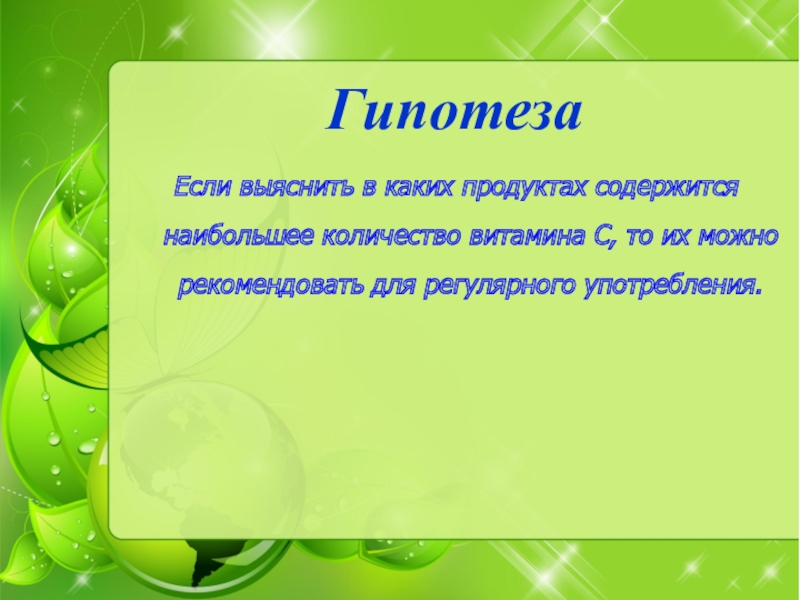 Гипотеза

Если выяснить в каких продуктах содержится наибольшее количество витамина С, то их можно рекомендовать для регулярного употребления.